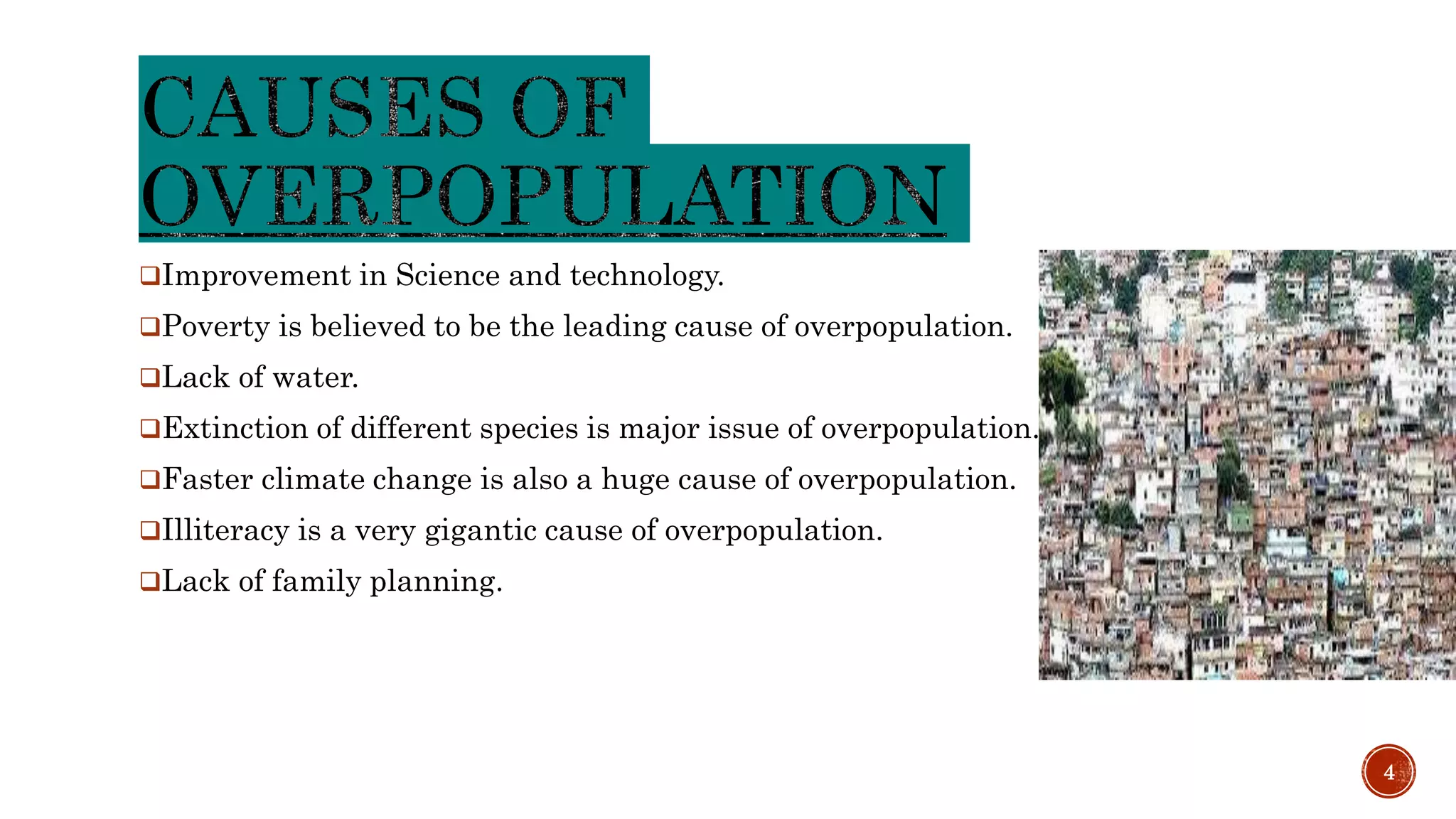 CAUSES OF OVERPOPULATION

❑Improvement in Science and technology.

❑Poverty is believed to be the leading cause of overpopulation.

❑Lack of water.

❑Extinction of different species is major issue of overpopulation.

❑Faster climate change is also a huge cause of overpopulation.

❑Illiteracy is a very gigantic cause of overpopulation.

❑Lack of family planning.

4